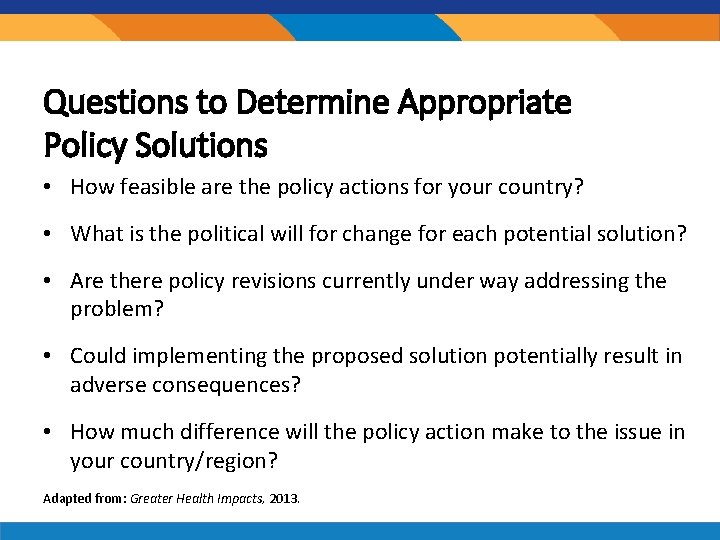 Questions to Determine Appropriate Policy Solutions

• How feasible are the policy actions for your country?

• What is the political will for change for each potential solution?

• Are there policy revisions currently under way addressing the problem?

• Could implementing the proposed solution potentially result in adverse consequences?

• How much difference will the policy action make to the issue in your country/region?

Adapted from: Greater Health Impacts, 2013.